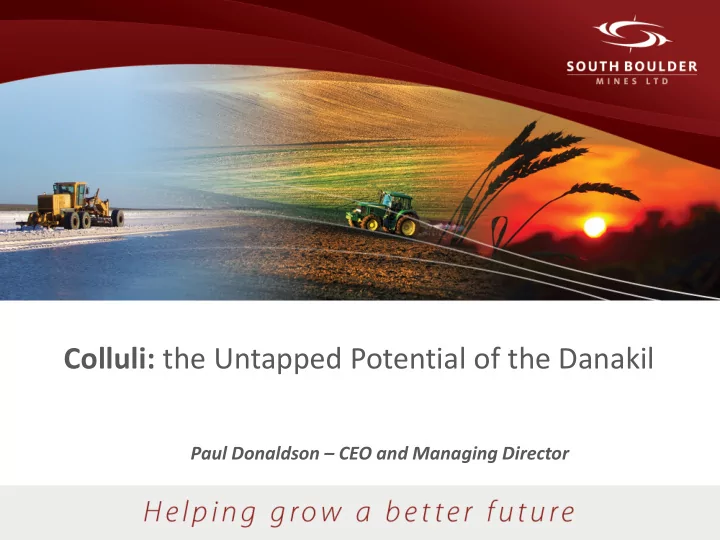 SOUTH BOULDER
MINES LTD

Colluli: the Untapped Potential of the Danakil

Paul Donaldson – CEO and Managing Director

Helping grow a better future